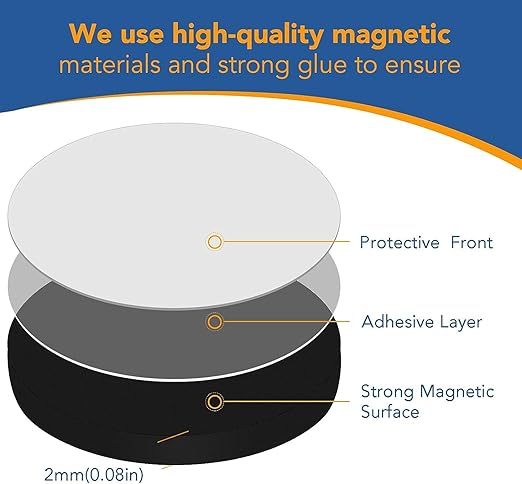 We use high-quality magnetic materials and strong glue to ensure

Protective Front

Adhesive Layer

Strong Magnetic Surface

2mm(0.08in)